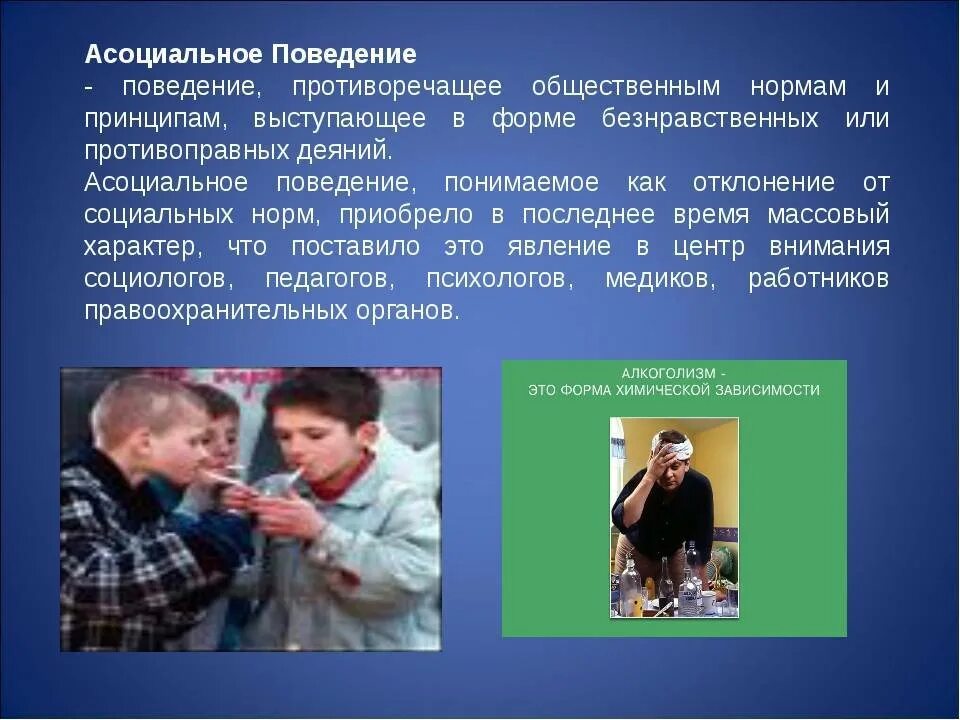 Асоциальное Поведение
- поведение, противоречащее общественным нормам и принципам, выступающее в форме безнравственных или противоправных деяний.
Асоциальное поведение, понимаемое как отклонение от социальных норм, приобрело в последнее время массовый характер, что поставило это явление в центр внимания социологов, педагогов, психологов, медиков, работников правоохранительных органов.

АЛКОГОЛИЗМ -
ЭТО ФОРМА ХИМИЧЕСКОЙ ЗАВИСИМОСТИ